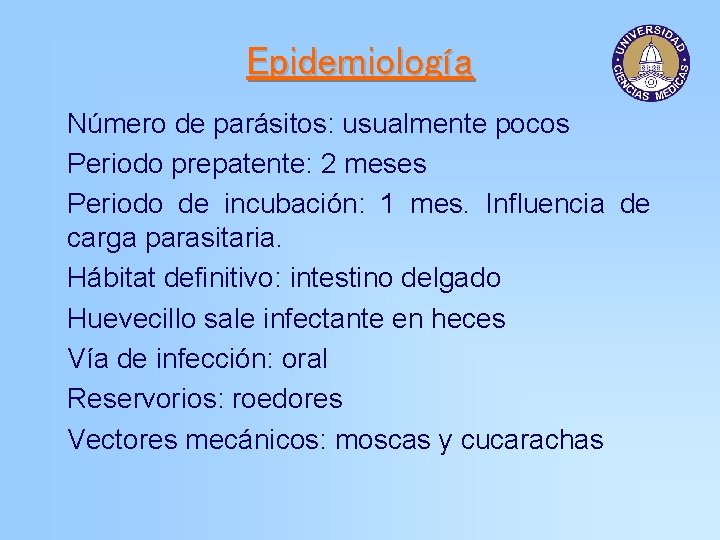 Epidemiología

UNIVERSIDAD CIENCIAS MEDICAS

Número de parásitos: usualmente pocos

Periodo prepatente: 2 meses

Periodo de incubación: 1 mes. Influencia de carga parasitaria.

Hábitat definitivo: intestino delgado

Huevecillo sale infectante en heces

Vía de infección: oral

Reservorios: roedores

Vectores mecánicos: moscas y cucarachas